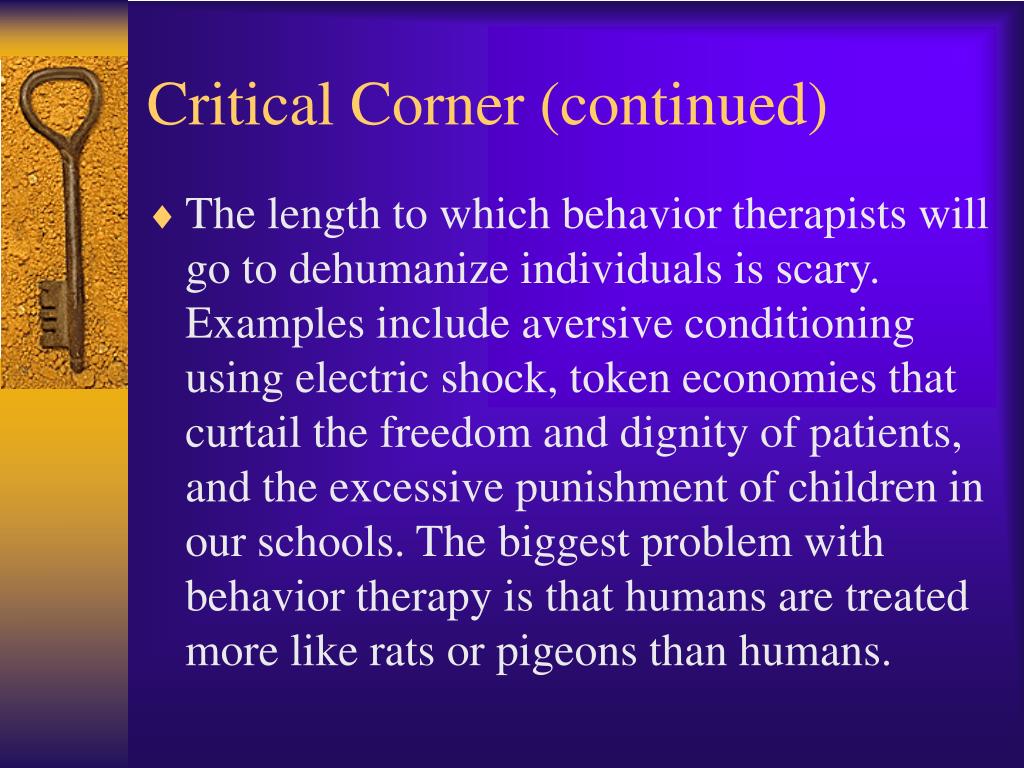 Critical Corner (continued)

♦ The length to which behavior therapists will go to dehumanize individuals is scary. Examples include aversive conditioning using electric shock, token economies that curtail the freedom and dignity of patients, and the excessive punishment of children in our schools. The biggest problem with behavior therapy is that humans are treated more like rats or pigeons than humans.